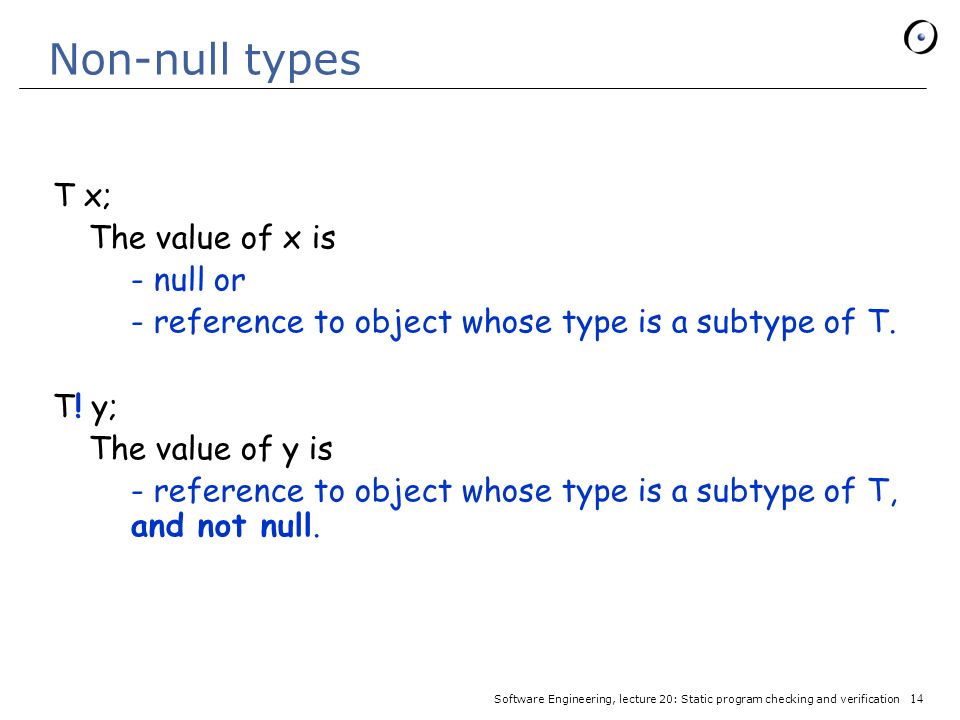 Non-null types

T x;

The value of x is

- null or

- reference to object whose type is a subtype of T.

T! y;

The value of y is

- reference to object whose type is a subtype of T, and not null.

Software Engineering, lecture 20: Static program checking and verification 14